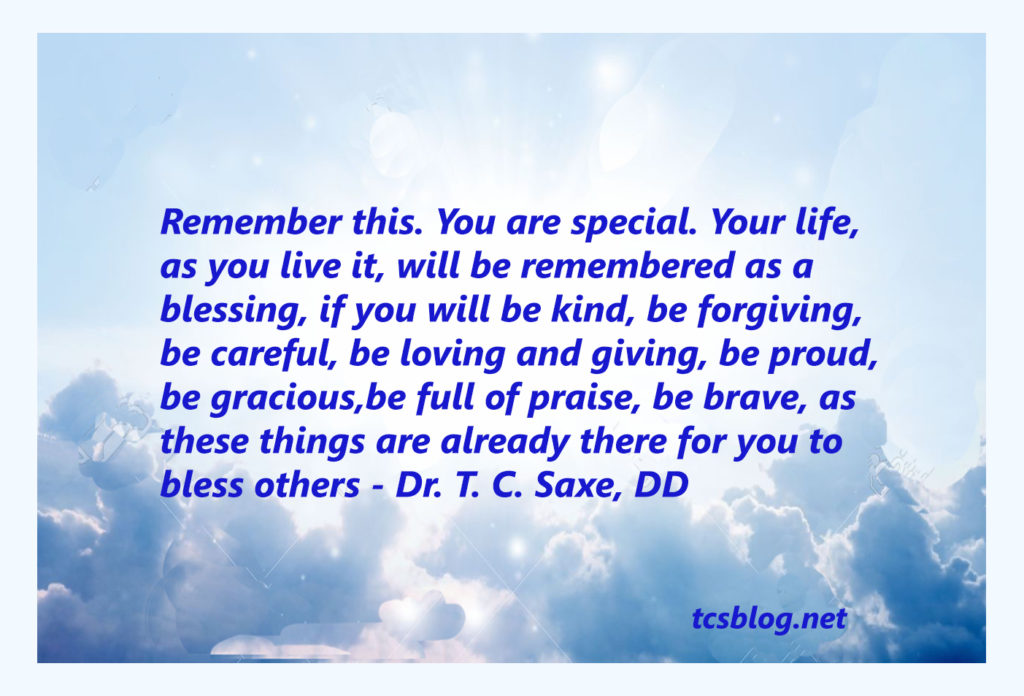 Remember this. You are special. Your life, as you live it, will be remembered as a blessing, if you will be kind, be forgiving, be careful, be loving and giving, be proud, be gracious,be full of praise, be brave, as these things are already there for you to bless others - Dr. T. C. Saxe, DD

tcsblog.net